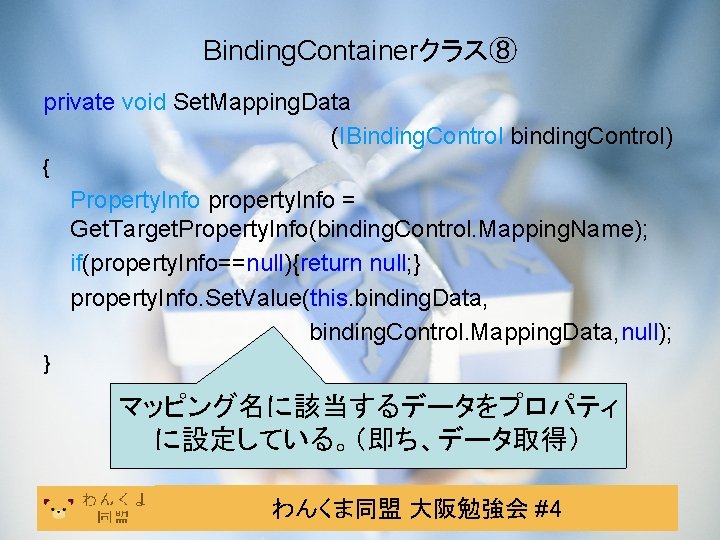 BindingContainerクラス⑧

private void SetMappingData
(IBindingControl bindingControl)
{
PropertyInfo propertyInfo =
GetTargetPropertyInfo(bindingControl.MappingName);
if(propertyInfo==null){return null;}
propertyInfo.SetValue(this.bindingData,
bindingControl.MappingData,null);
}

マッピング名に該当するデータをプロパティに設定している。(即ち、データ取得)

わんくま同盟

わんくま同盟 大阪勉強会 #4